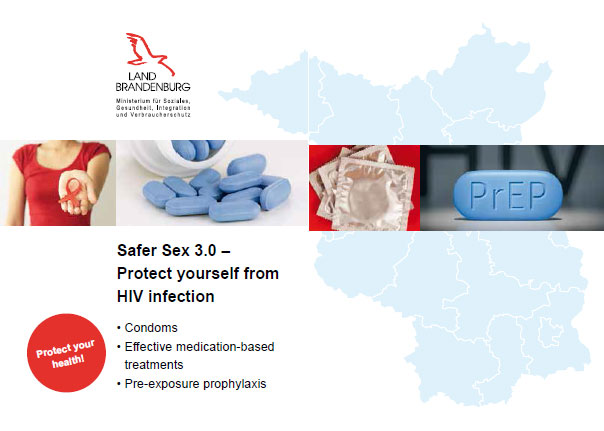 LAND
BRANDENBURG

Ministerium für Soziales, Gesundheit, Integration und Verbraucherschutz

PrEP

Safer Sex 3.0 – Protect yourself from HIV infection

Protect your health!

• Condoms
• Effective medication-based treatments
• Pre-exposure prophylaxis